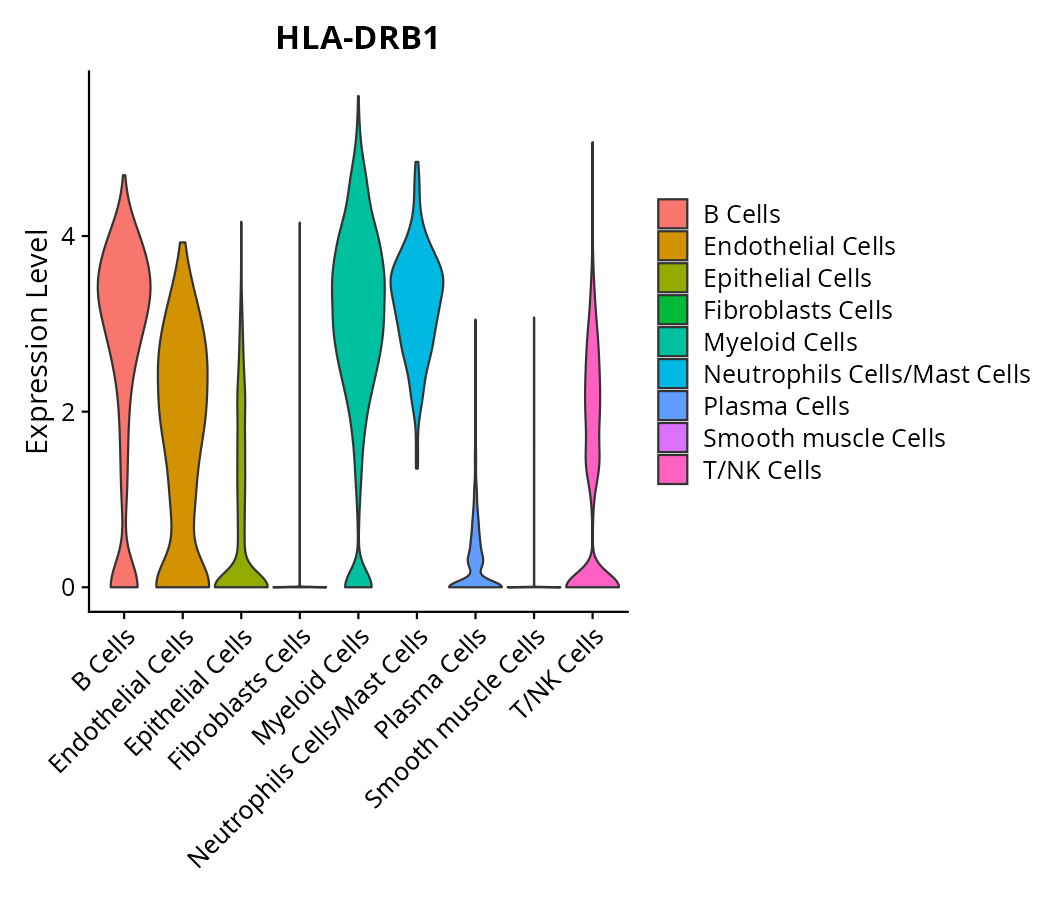 HLA-DRB1

Expression Level

4
2
0

B Cells
Endothelial Cells
Epithelial Cells
Fibroblasts Cells
Myeloid Cells
Neutrophils Cells/Mast Cells
Plasma Cells
Smooth muscle Cells
T/NK Cells

B Cells
Endothelial Cells
Epithelial Cells
Fibroblasts Cells
Myeloid Cells
Neutrophils Cells/Mast Cells
Plasma Cells
Smooth muscle Cells
T/NK Cells